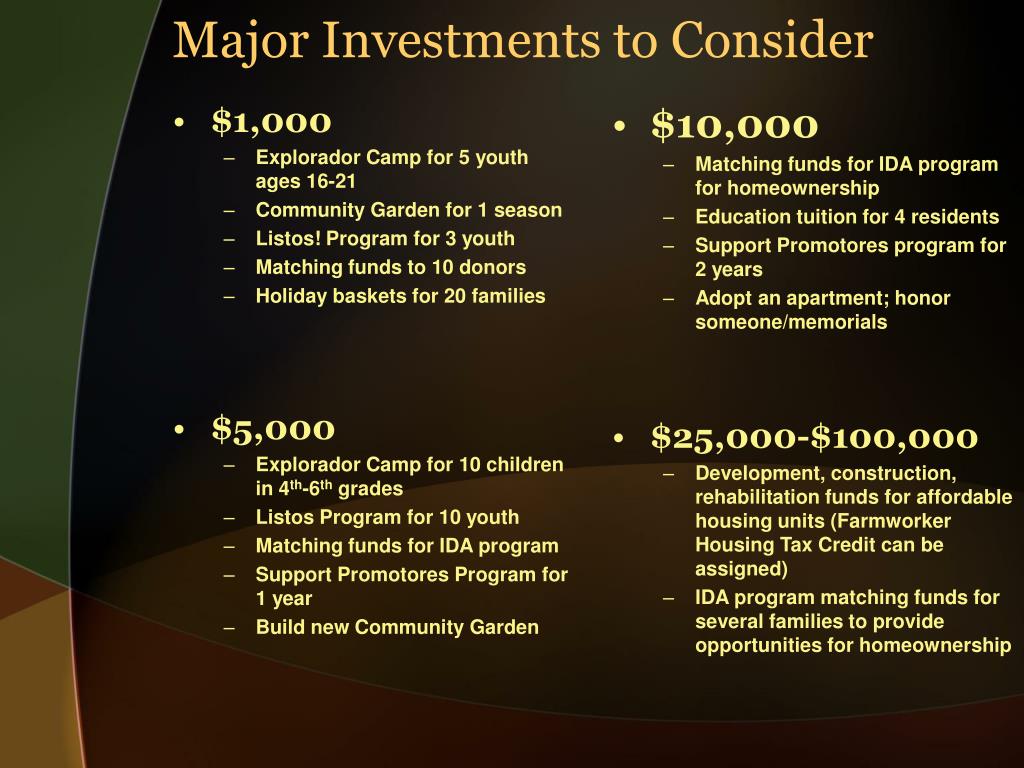 Major Investments to Consider

• \$1,000
– Explorador Camp for 5 youth ages 16-21
– Community Garden for 1 season
– Listos! Program for 3 youth
– Matching funds to 10 donors
– Holiday baskets for 20 families

• \$5,000
– Explorador Camp for 10 children in 4$^{th}$-6$^{th}$ grades
– Listos Program for 10 youth
– Matching funds for IDA program
– Support Promotores Program for 1 year
– Build new Community Garden

• \$10,000
– Matching funds for IDA program for homeownership
– Education tuition for 4 residents
– Support Promotores program for 2 years
– Adopt an apartment; honor someone/memorials

• \$25,000-\$100,000
– Development, construction, rehabilitation funds for affordable housing units (Farmworker Housing Tax Credit can be assigned)
– IDA program matching funds for several families to provide opportunities for homeownership